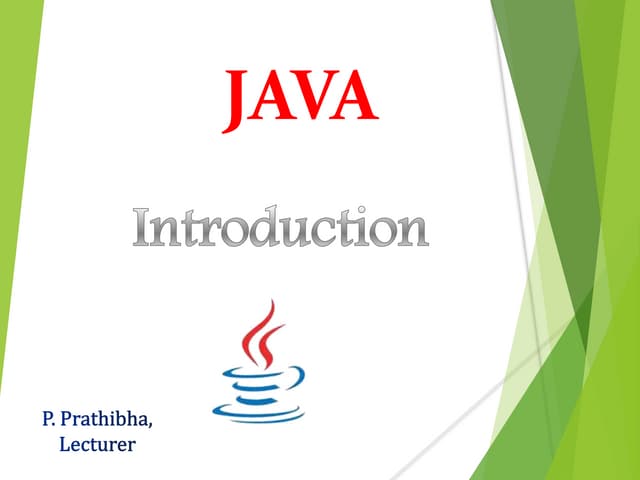 JAVA

Introduction

P. Prathibha,
Lecturer